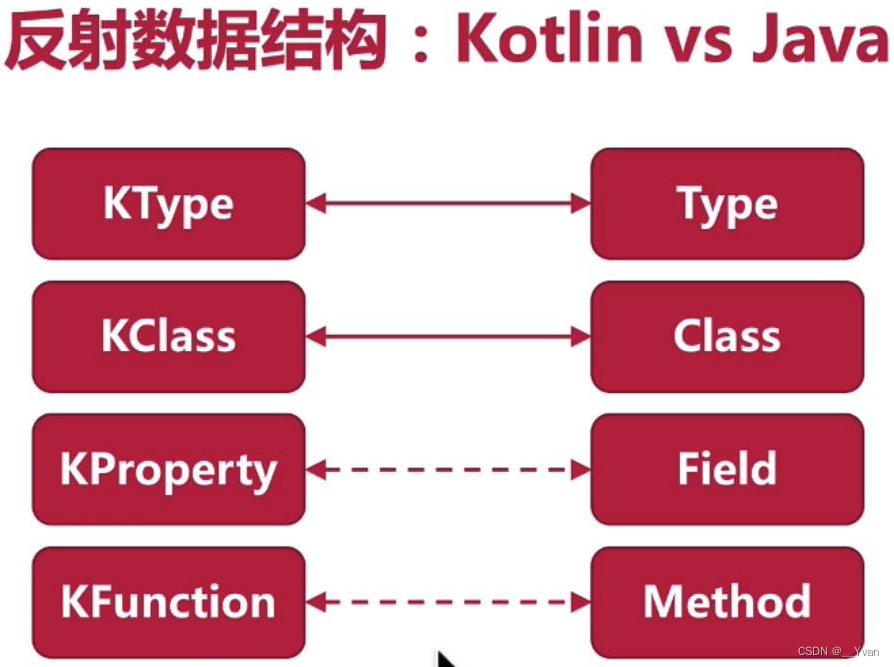 反射数据结构：Kotlin vs Java

KType
Type

KClass
Class

KProperty
Field

KFunction
Method

CSDN @__Yvan